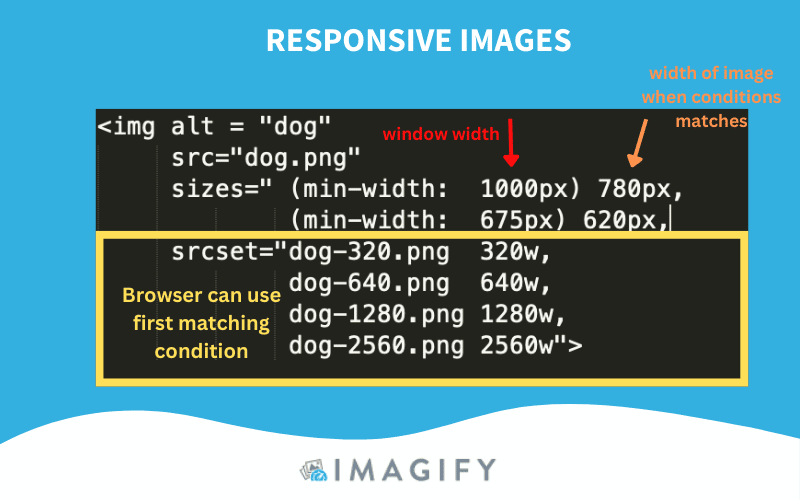 RESPONSIVE IMAGES

width of image when conditions matches

window width

<img alt = "dog"
src="dog.png"
sizes=" (min-width: 1000px) 780px,
(min-width: 675px) 620px,
srcset="dog-320.png 320w,
dog-640.png 640w,
dog-1280.png 1280w,
dog-2560.png 2560w">

Browser can use first matching condition

IMAGIFY